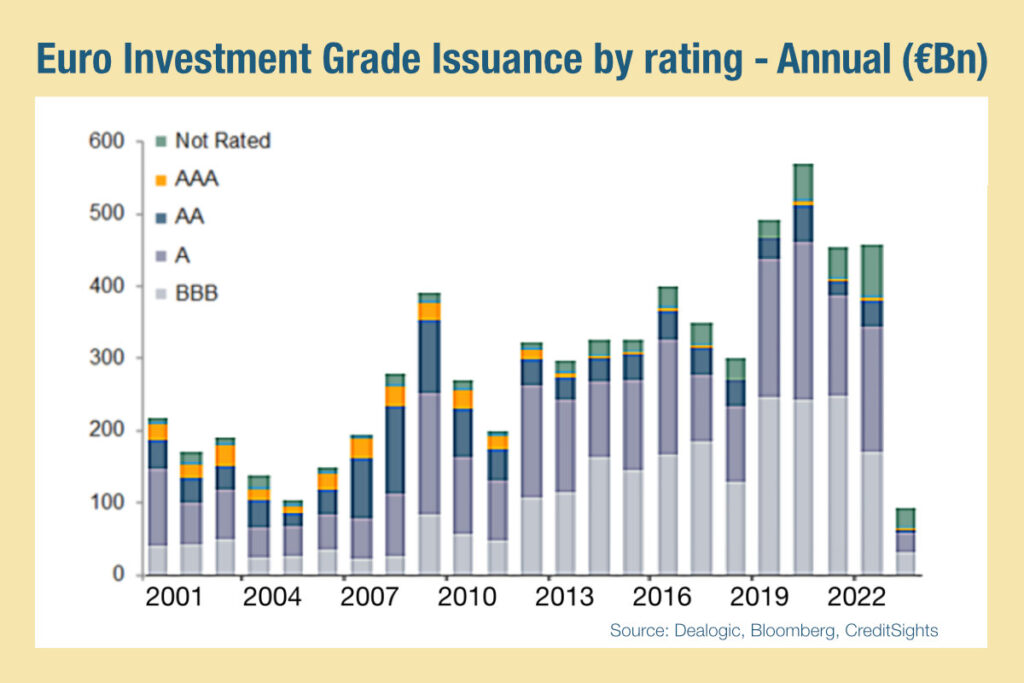 Euro Investment Grade Issuance by rating - Annual (€Bn)

600
500
400
300
200
100
0

Not Rated
AAA
AA
A
BBB

2001
2004
2007
2010
2013
2016
2019
2022

Source: Dealogic, Bloomberg, CreditSights